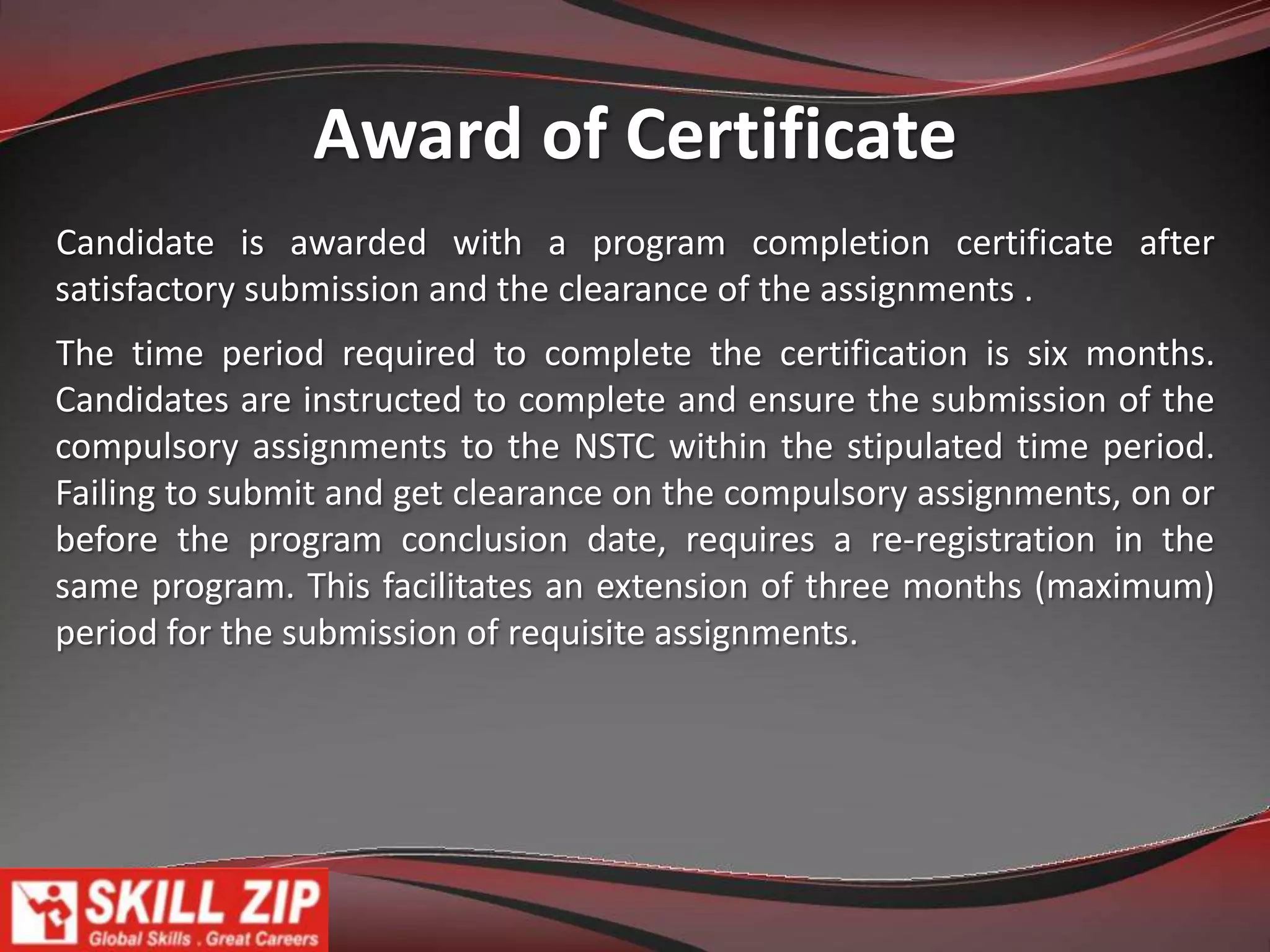 Award of Certificate

Candidate is awarded with a program completion certificate after satisfactory submission and the clearance of the assignments .

The time period required to complete the certification is six months. Candidates are instructed to complete and ensure the submission of the compulsory assignments to the NSTC within the stipulated time period. Failing to submit and get clearance on the compulsory assignments, on or before the program conclusion date, requires a re-registration in the same program. This facilitates an extension of three months (maximum) period for the submission of requisite assignments.

SKILL ZIP
Global Skills . Great Careers